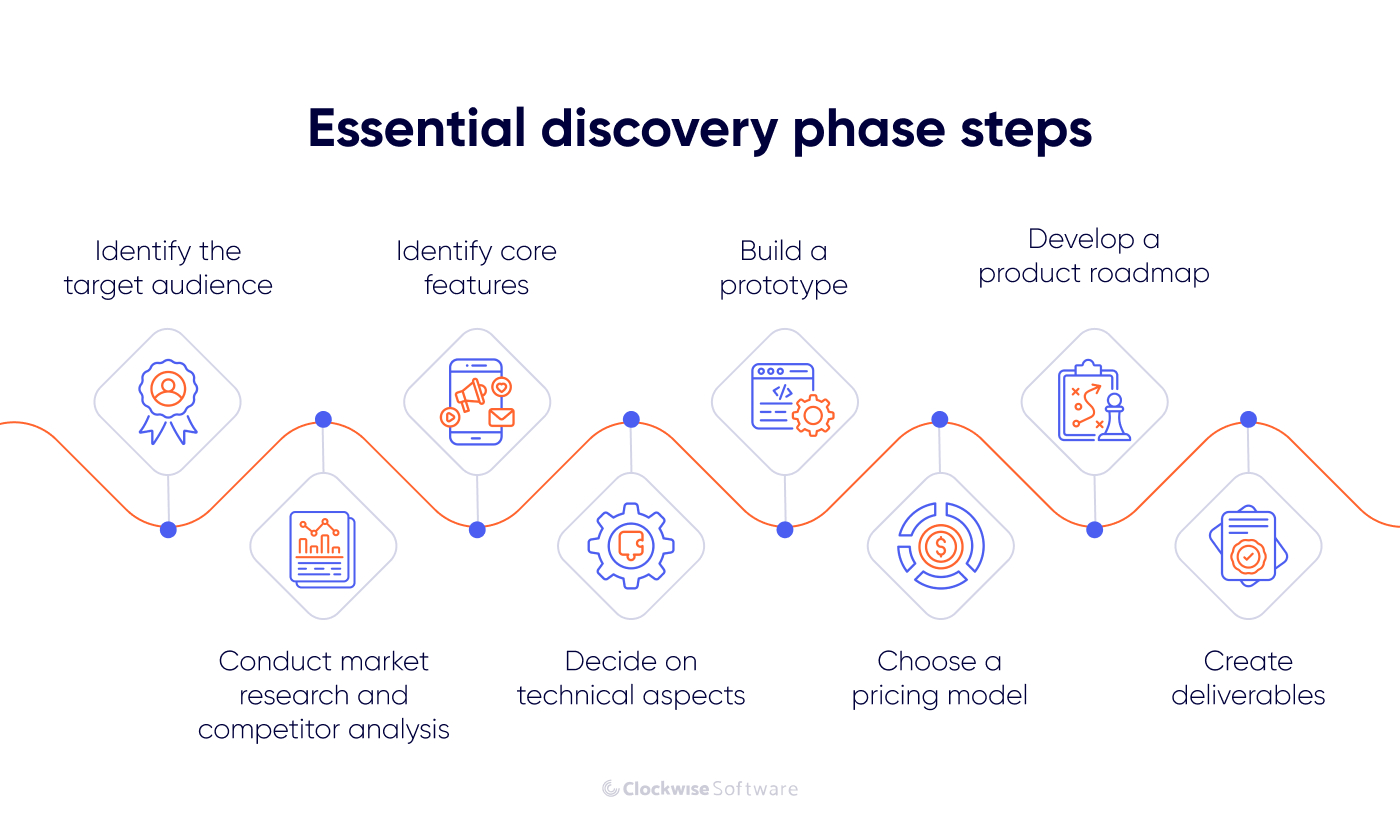 Essential discovery phase steps

Identify the target audience

Conduct market research and competitor analysis

Identify core features

Decide on technical aspects

Build a prototype

Choose a pricing model

Develop a product roadmap

Create deliverables

Clockwise Software